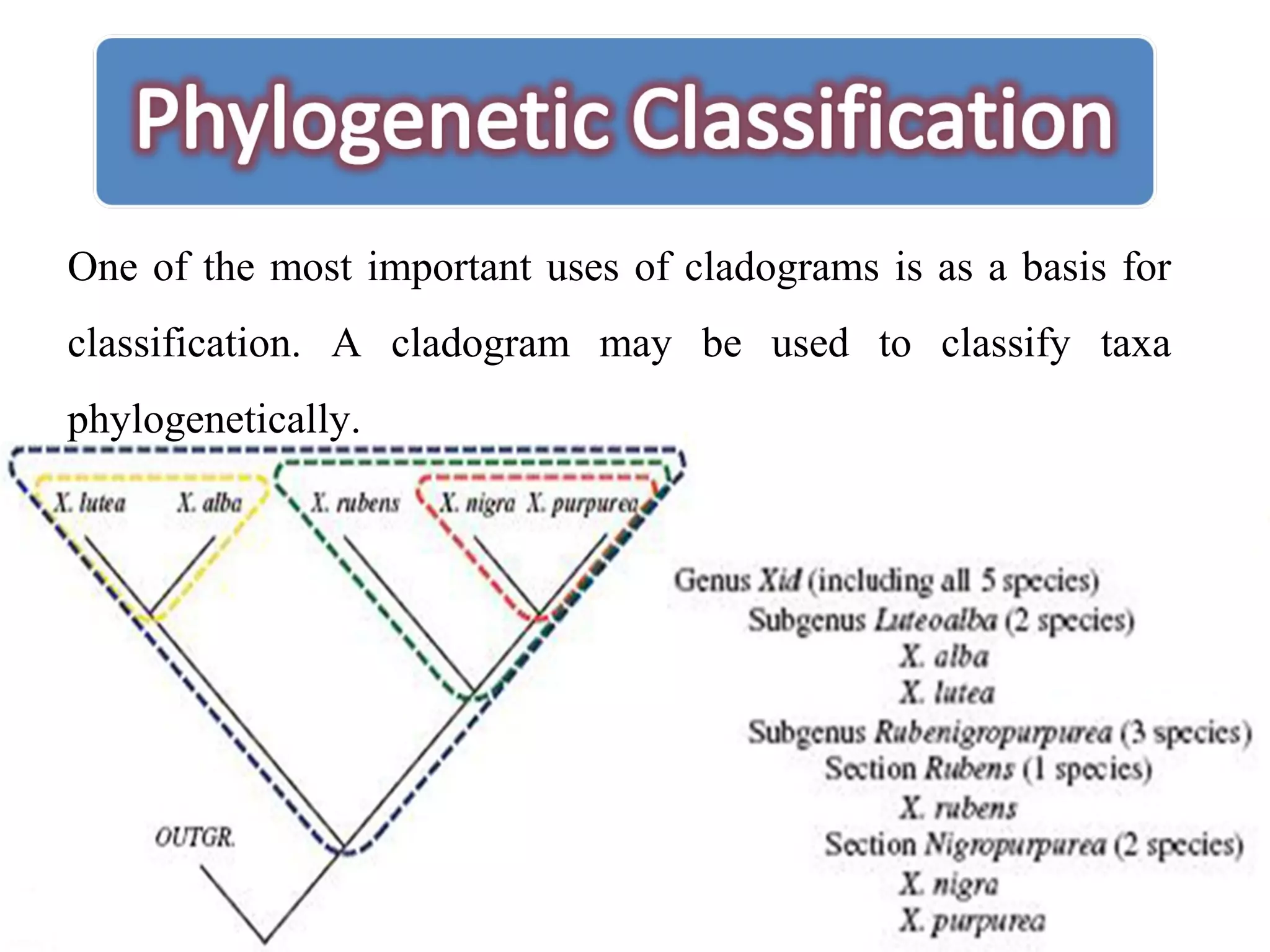 Phylogenetic Classification

One of the most important uses of cladograms is as a basis for classification. A cladogram may be used to classify taxa phylogenetically.

X. lutea X. alba X. rubens X. nigra X. purpurea

OUTGR.

Genus Xid (including all 5 species)
Subgenus Luteoalba (2 species)
X. alba
X. lutea
Subgenus Rubenigropurpurea (3 species)
Section Rubens (1 species)
X. rubens
Section Nigropurpurea (2 species)
X. nigra
X. purpurea